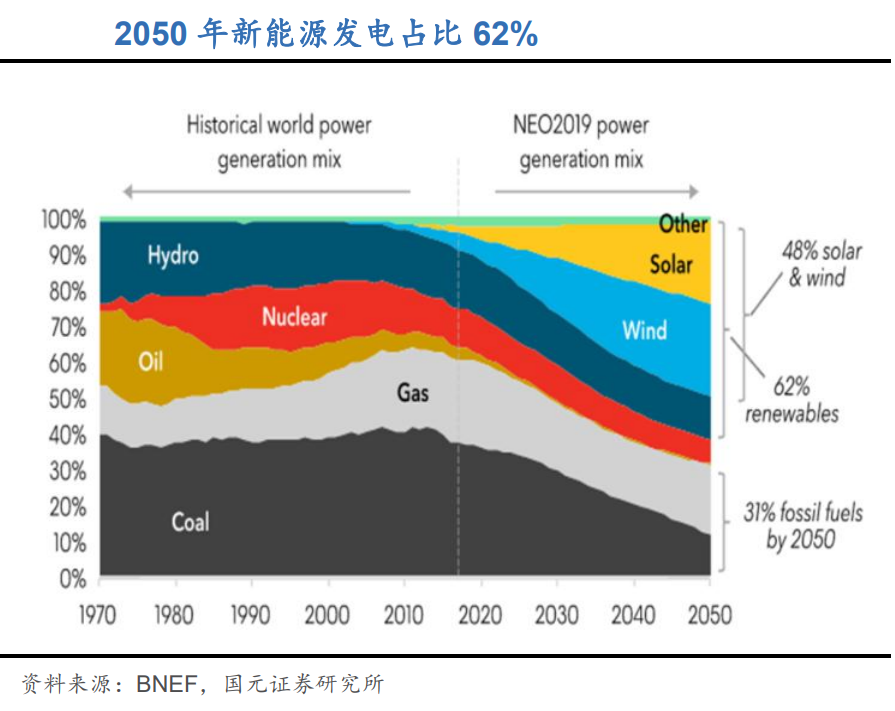 2050 年新能源发电占比 62%

Historical world power generation mix

NEO2019 power generation mix

100%
90%
80%
70%
60%
50%
40%
30%
20%
10%
0%

Hydro
Nuclear
Oil
Gas
Coal
Other
Solar
Wind

48% solar & wind

62% renewables

31% fossil fuels by 2050

1970 1980 1990 2000 2010 2020 2030 2040 2050

资料来源：BNEF，国元证券研究所